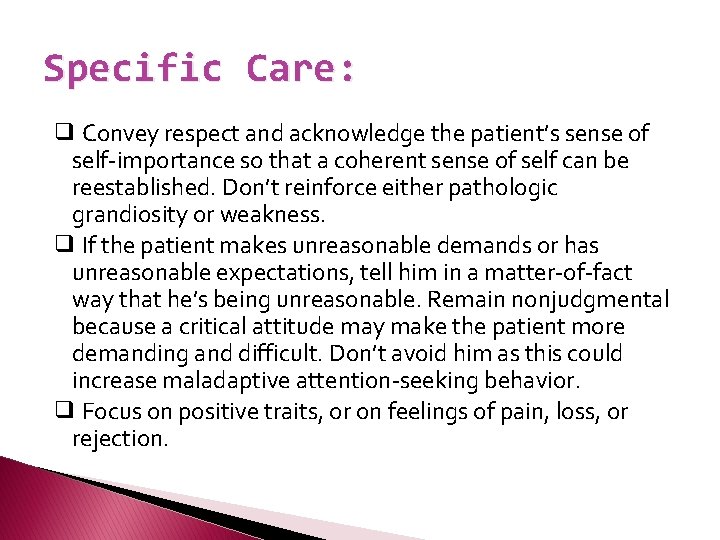 Specific Care:

❑ Convey respect and acknowledge the patient's sense of self-importance so that a coherent sense of self can be reestablished. Don't reinforce either pathologic grandiosity or weakness.

❑ If the patient makes unreasonable demands or has unreasonable expectations, tell him in a matter-of-fact way that he's being unreasonable. Remain nonjudgmental because a critical attitude may make the patient more demanding and difficult. Don't avoid him as this could increase maladaptive attention-seeking behavior.

❑ Focus on positive traits, or on feelings of pain, loss, or rejection.